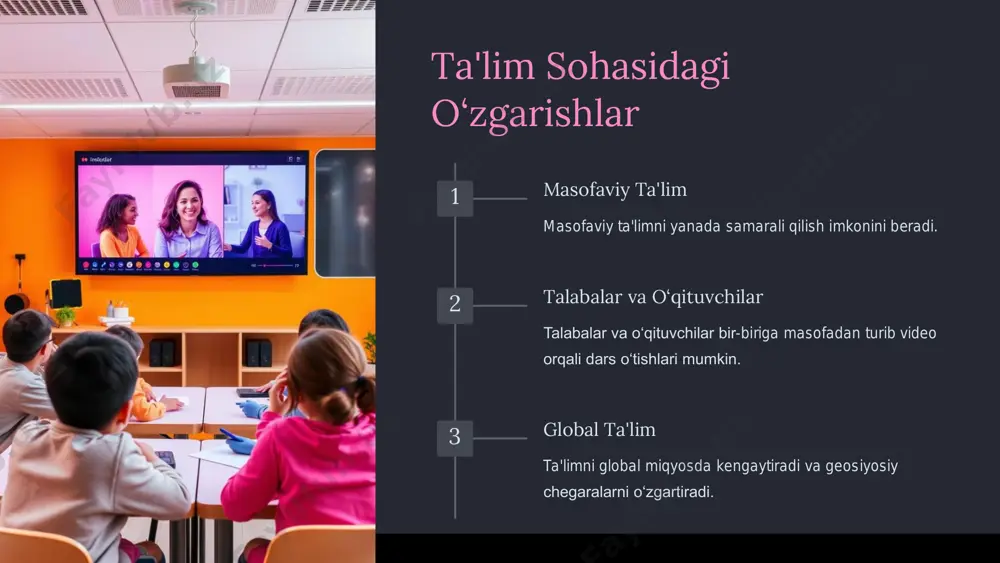 Ta'lim Sohasidagi O‘zgarishlar

1

Masofaviy Ta'lim

Masofaviy ta'limni yanada samarali qilish imkonini beradi.

2

Talabalar va O‘qituvchilar

Talabalar va o‘qituvchilar bir-biriga masofadan turib video orqali dars o‘tishlari mumkin.

3

Global Ta'lim

Ta'limni global miqyosda kengaytiradi va geosiyosiy chegaralarni o‘zgartiradi.